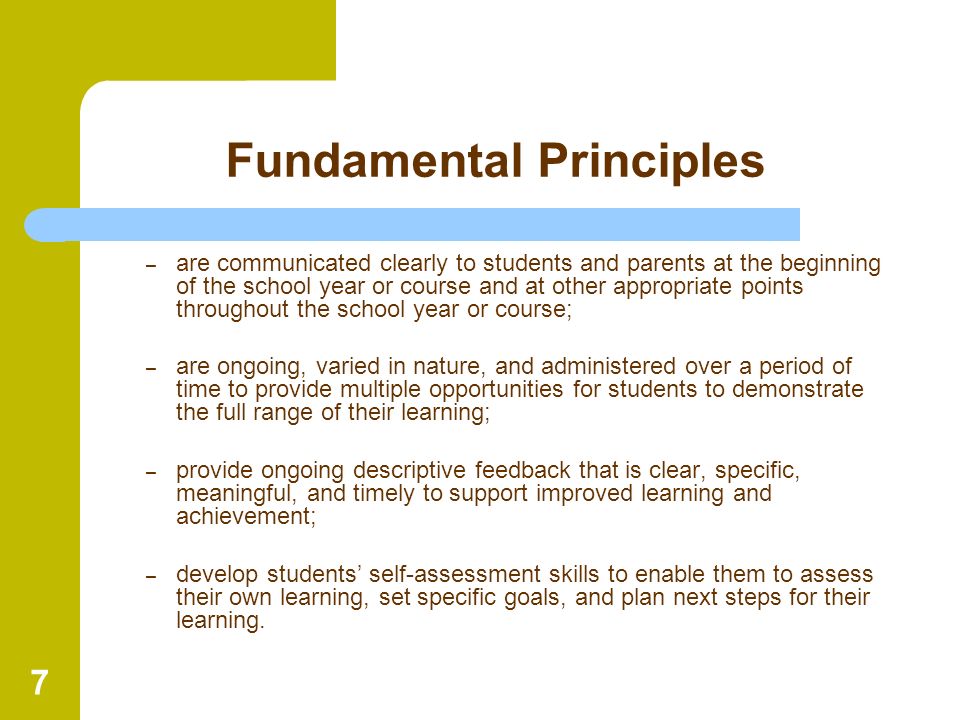 Fundamental Principles

– are communicated clearly to students and parents at the beginning of the school year or course and at other appropriate points throughout the school year or course;

– are ongoing, varied in nature, and administered over a period of time to provide multiple opportunities for students to demonstrate the full range of their learning;

– provide ongoing descriptive feedback that is clear, specific, meaningful, and timely to support improved learning and achievement;

– develop students' self-assessment skills to enable them to assess their own learning, set specific goals, and plan next steps for their learning.

7